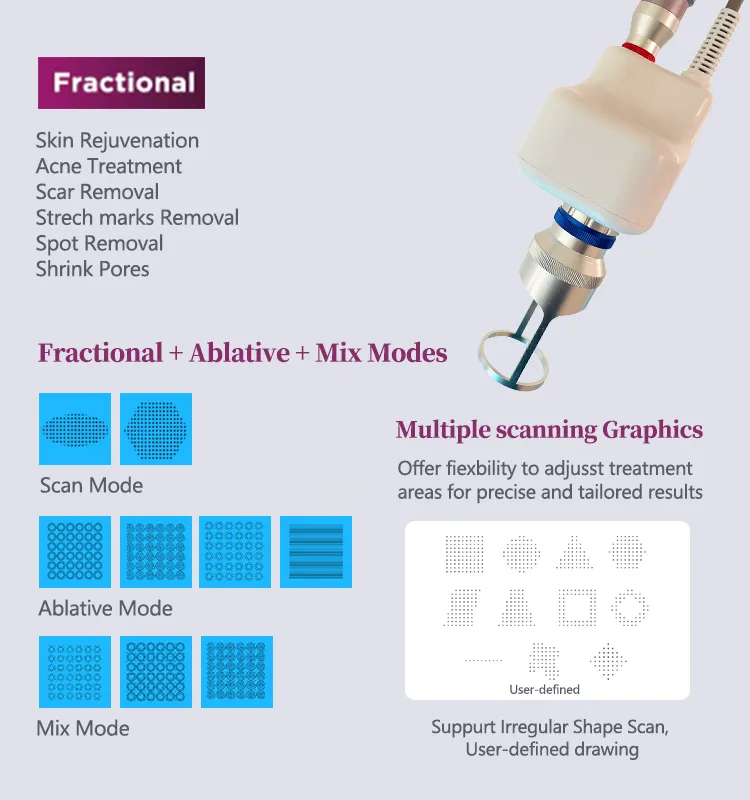 Fractional

Skin Rejuvenation
Acne Treatment
Scar Removal
Strech marks Removal
Spot Removal
Shrink Pores

Fractional + Ablative + Mix Modes

Scan Mode

Ablative Mode

Mix Mode

Multiple scanning Graphics

Offer fiexbility to adjusst treatment areas for precise and tailored results

User-defined

Suppurt Irregular Shape Scan, User-defined drawing